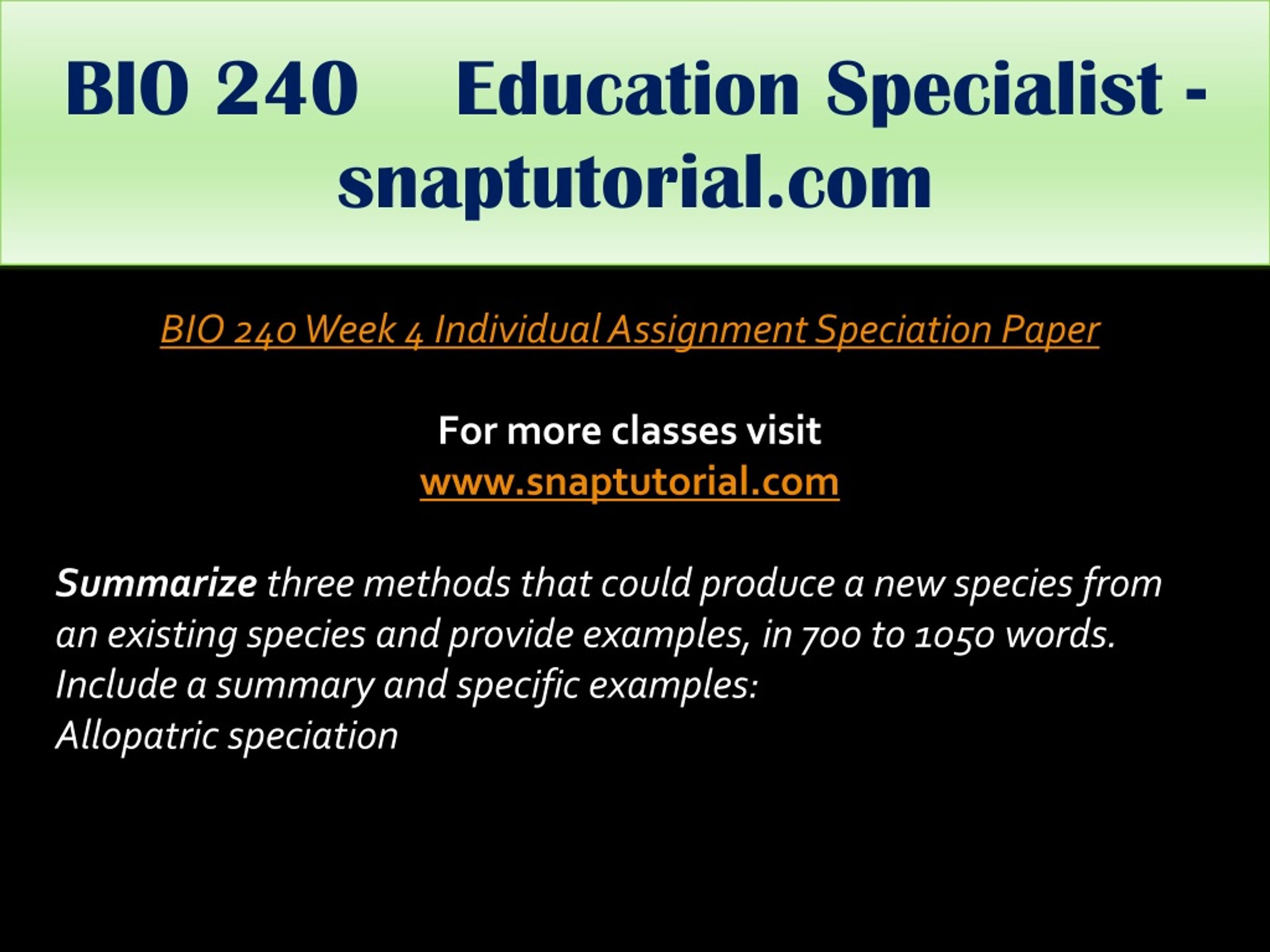 BIO 240 Education Specialist - snaptutorial.com

BIO 240 Week 4 Individual Assignment Speciation Paper

For more classes visit
www.snaptutorial.com

Summarize three methods that could produce a new species from an existing species and provide examples, in 700 to 1050 words. Include a summary and specific examples:
Allopatric speciation